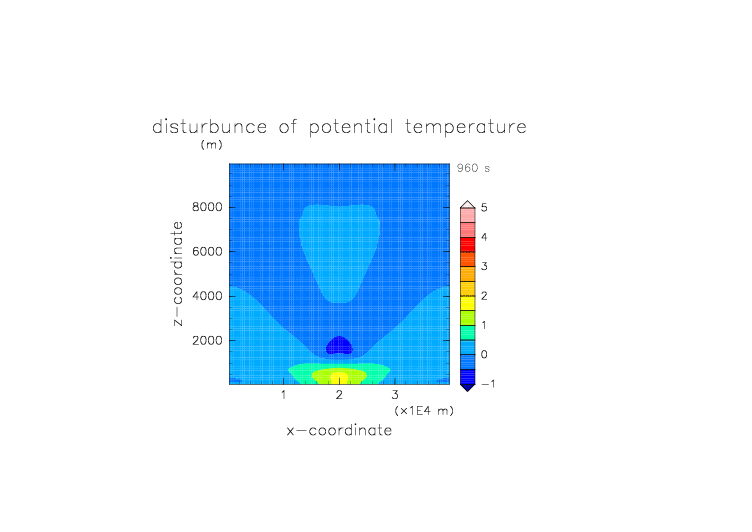 disturbunce of potential temperature

(m)

960 s

8000
6000
4000
2000

z−coordinate

1
2
3

(x1E4 m)

x−coordinate

5
4
3
2
1
0
−1